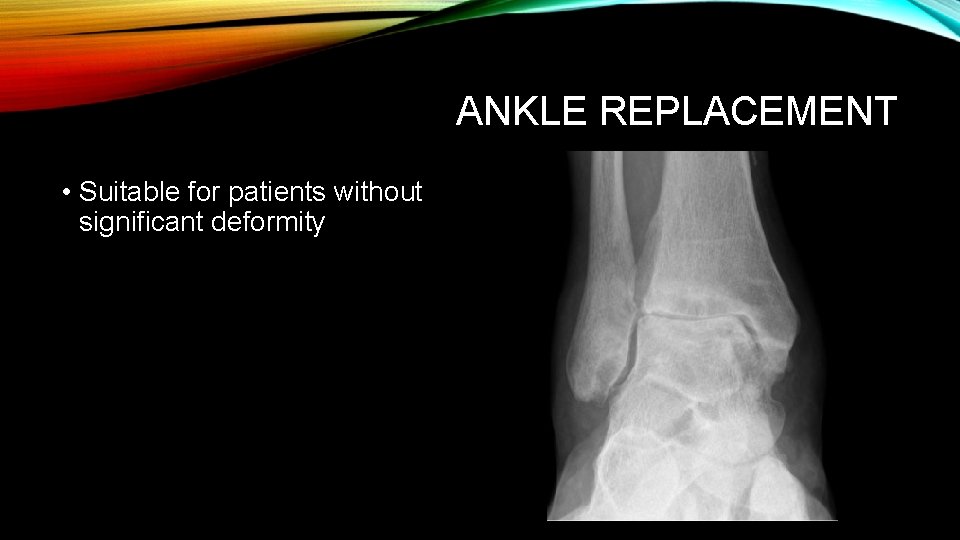 ANKLE REPLACEMENT

• Suitable for patients without significant deformity